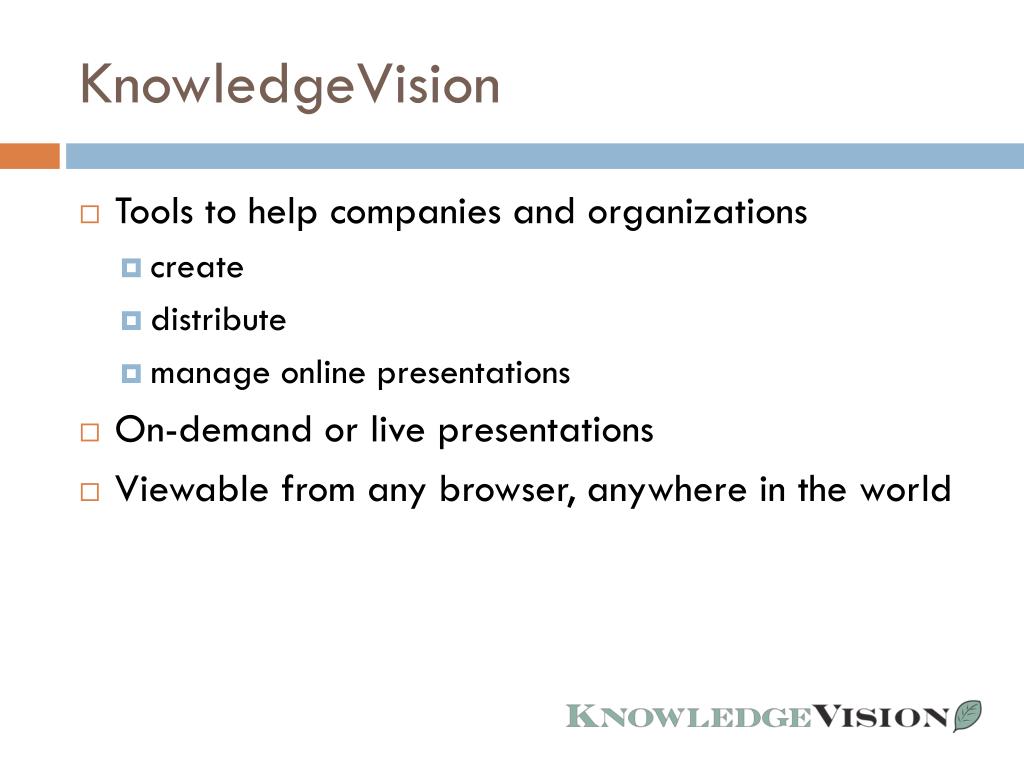 KnowledgeVision

Tools to help companies and organizations

create

distribute

manage online presentations

On-demand or live presentations

Viewable from any browser, anywhere in the world

KNOWLEDGEVISION